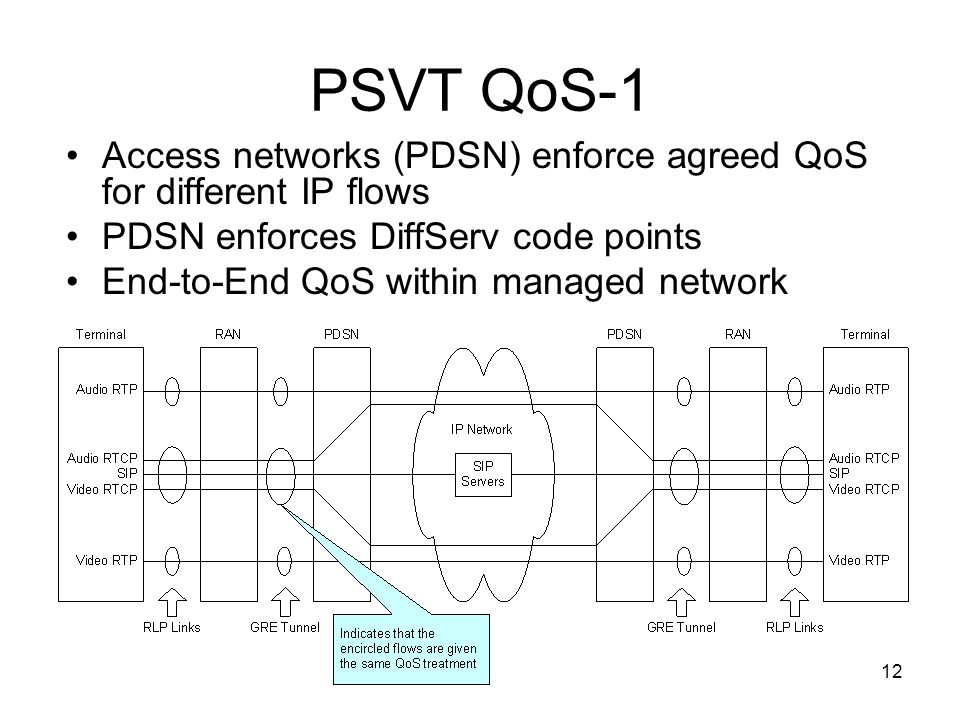 PSVT QoS-1

• Access networks (PDSN) enforce agreed QoS for different IP flows
• PDSN enforces DiffServ code points
• End-to-End QoS within managed network

Terminal
RAN
PDSN
PDSN
RAN
Terminal

Audio RTP
Audio RTCP
SIP
Video RTCP
Video RTP

IP Network
SIP Servers

Audio RTP
Audio RTCP
SIP
Video RTCP
Video RTP

RLP Links
GRE Tunnel
Indicates that the encircled flows are given the same QoS treatment
GRE Tunnel
RLP Links

12